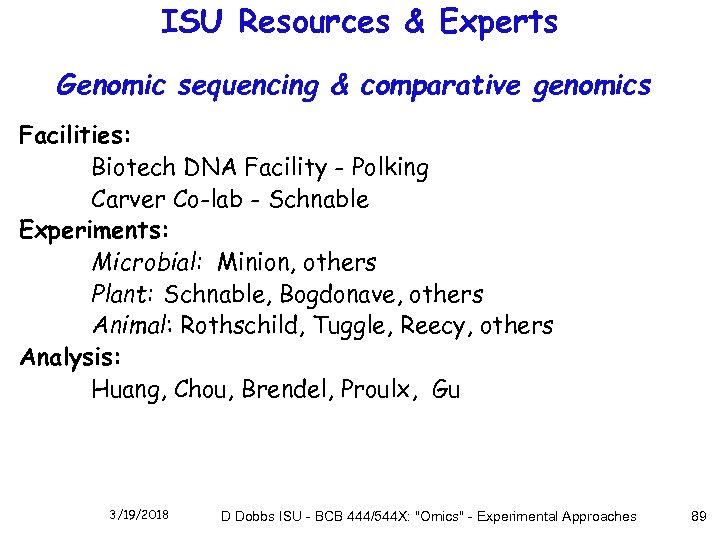 ISU Resources & Experts

Genomic sequencing & comparative genomics

Facilities:
Biotech DNA Facility - Polking
Carver Co-lab - Schnable

Experiments:
Microbial: Minion, others
Plant: Schnable, Bogdonave, others
Animal: Rothschild, Tuggle, Reecy, others

Analysis:
Huang, Chou, Brendel, Proulx, Gu

3/19/2018 D Dobbs ISU - BCB 444/544X: "Omics" - Experimental Approaches 89